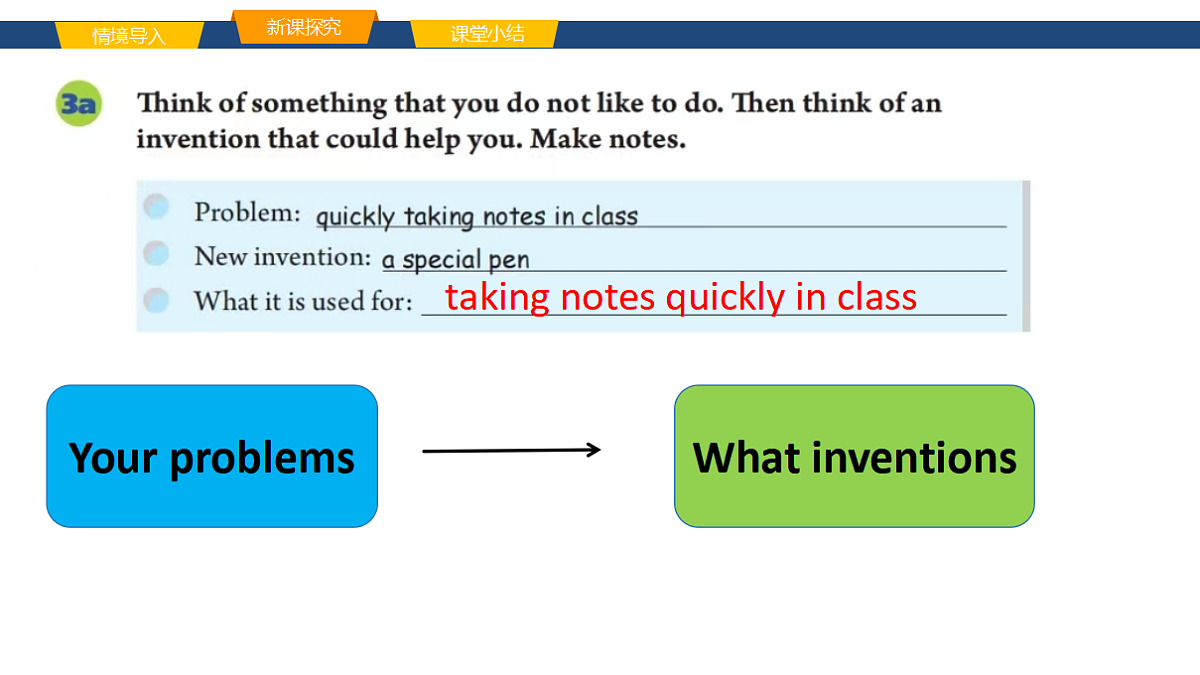 情境导入 新课探究 课堂小结

3a Think of something that you do not like to do. Then think of an invention that could help you. Make notes.

Problem: quickly taking notes in class
New invention: a special pen
What it is used for: taking notes quickly in class

Your problems

What inventions